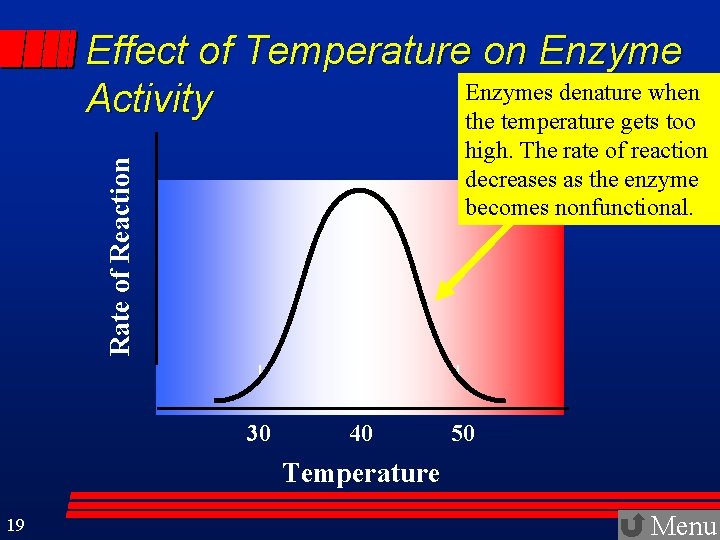 Effect of Temperature on Enzyme Activity

Enzymes denature when the temperature gets too high. The rate of reaction decreases as the enzyme becomes nonfunctional.

Rate of Reaction

30

40

50

Temperature

19

Menu